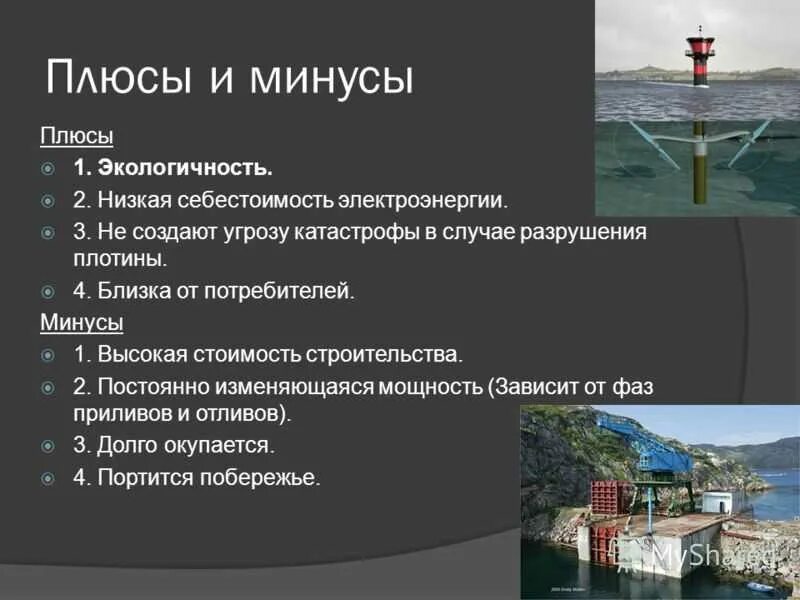 Плюсы и минусы

Плюсы

1. Экологичность.

2. Низкая себестоимость электроэнергии.

3. Не создают угрозу катастрофы в случае разрушения плотины.

4. Близка от потребителей.

Минусы

1. Высокая стоимость строительства.

2. Постоянно изменяющаяся мощность (Зависит от фаз приливов и отливов).

3. Долго окупается.

4. Портится побережье.

MyShared